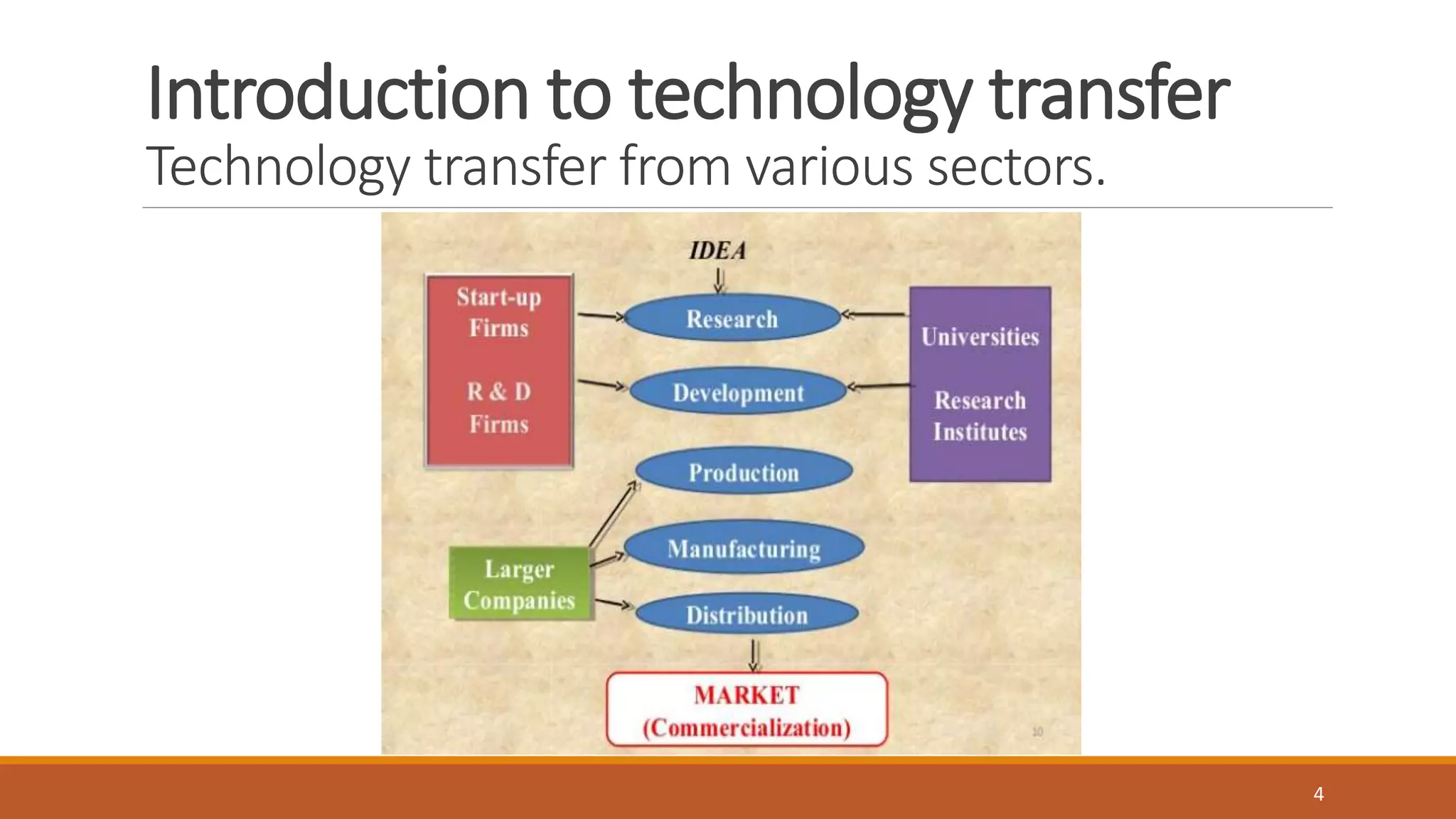 Introduction to technology transfer
Technology transfer from various sectors.

IDEA

Start-up Firms

R & D Firms

Research

Development

Production

Manufacturing

Distribution

Universities

Research Institutes

Larger Companies

MARKET (Commercialization)

10

4